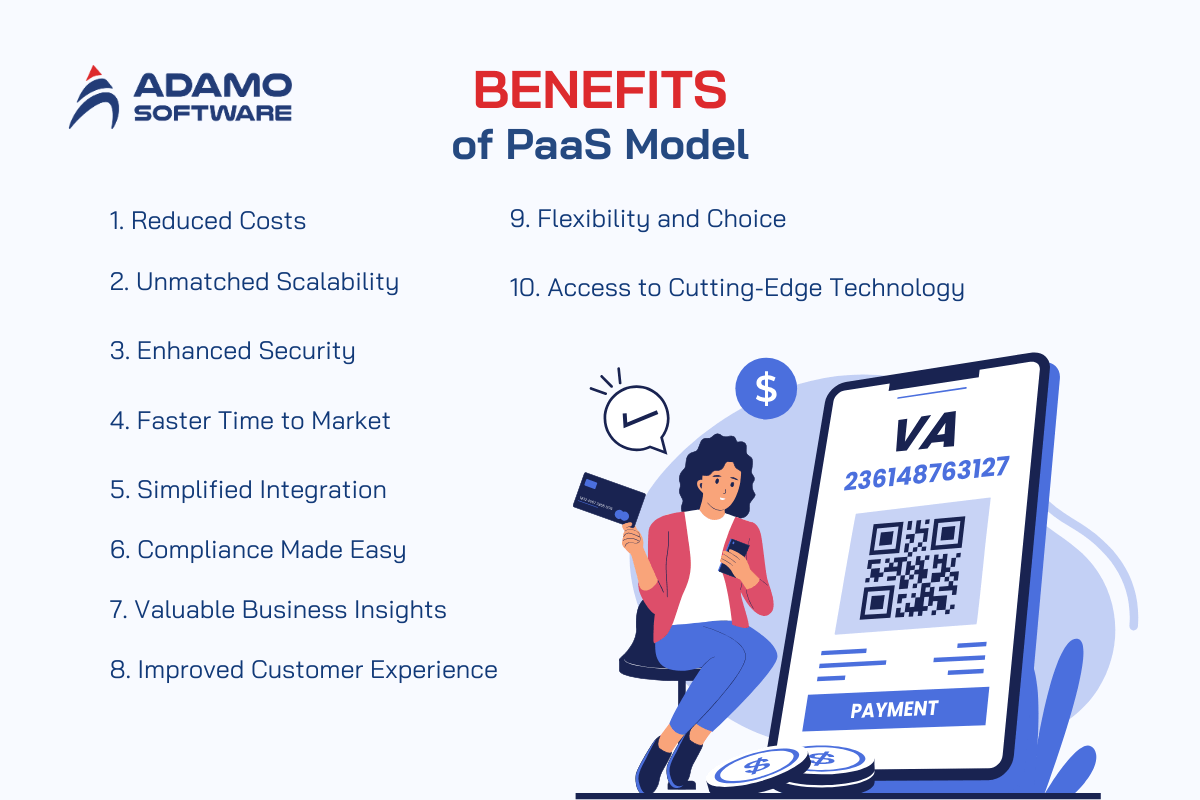 ADAMO SOFTWARE

BENEFITS
of PaaS Model

1. Reduced Costs

2. Unmatched Scalability

3. Enhanced Security

4. Faster Time to Market

5. Simplified Integration

6. Compliance Made Easy

7. Valuable Business Insights

8. Improved Customer Experience

9. Flexibility and Choice

10. Access to Cutting-Edge Technology

$

VA
236148763127

PAYMENT

$

$